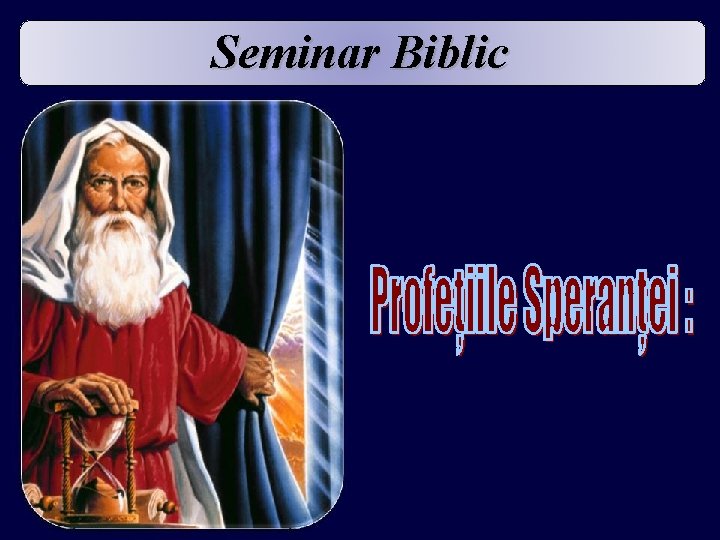 Seminar Biblic

Profeţiile Speranţei :